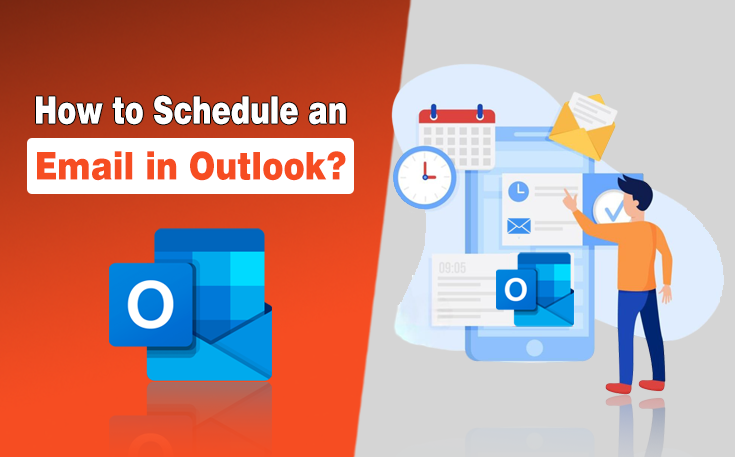 How to Schedule an
Email in Outlook?

O

09:05

O